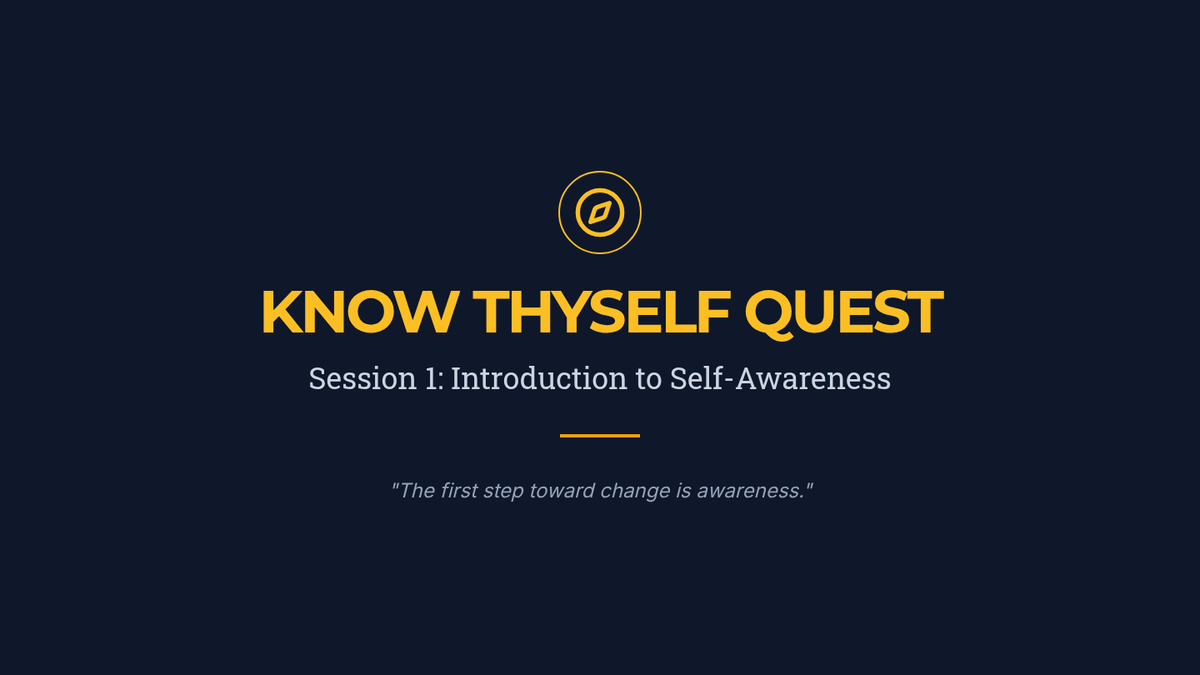 KNOW THYSELF QUEST

Session 1: Introduction to Self-Awareness

"The first step toward change is awareness."